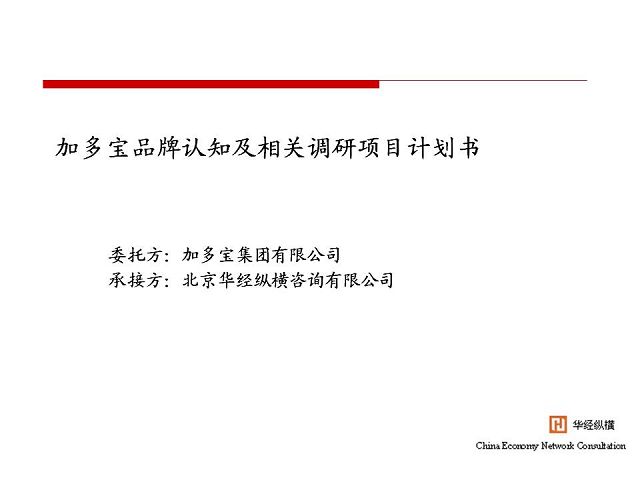 加多宝品牌认知及相关调研项目计划书

委托方：加多宝集团有限公司
承接方：北京华经纵横咨询有限公司

华经纵横
China Economy Network Consultation